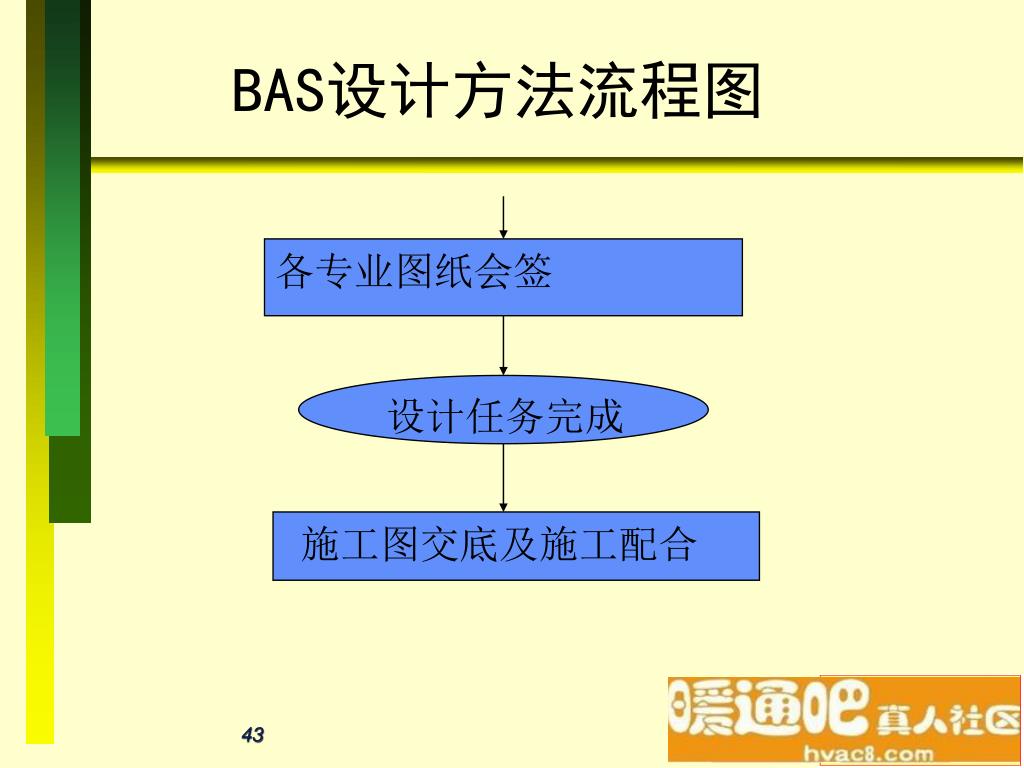 BAS设计方法流程图

各专业图纸会签

设计任务完成

施工图交底及施工配合

43

暖通吧 真人社区
hvac8.com